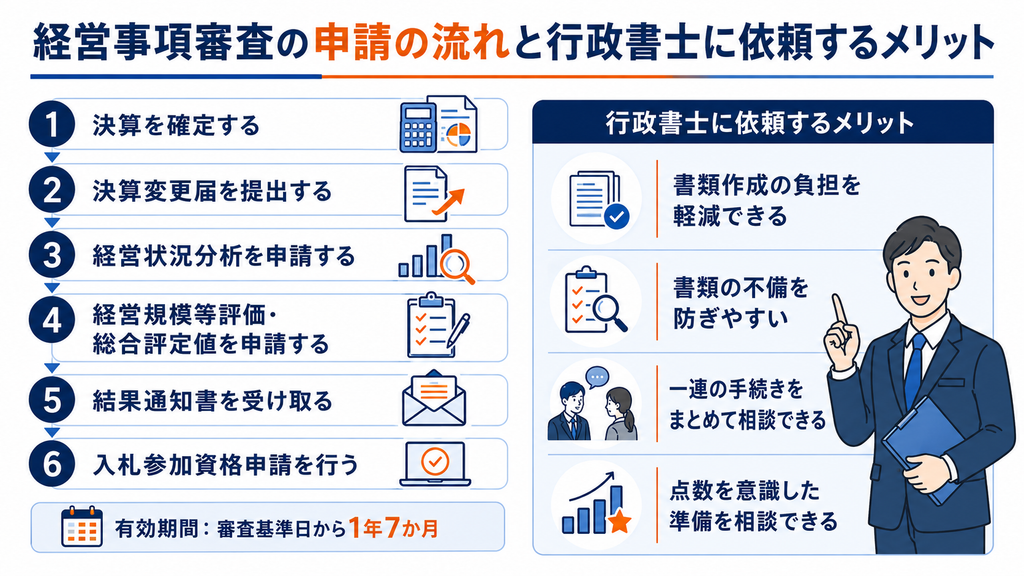 経営事項審査の申請の流れと行政書士に依頼するメリット

1 決算を確定する

2 決算変更届を提出する

3 経営状況分析を申請する

4 経営規模等評価・総合評定値を申請する

5 結果通知書を受け取る

6 入札参加資格申請を行う

有効期間：審査基準日から1年7か月

行政書士に依頼するメリット

書類作成の負担を軽減できる

書類の不備を防ぎやすい

一連の手続きをまとめて相談できる

点数を意識した準備を相談できる